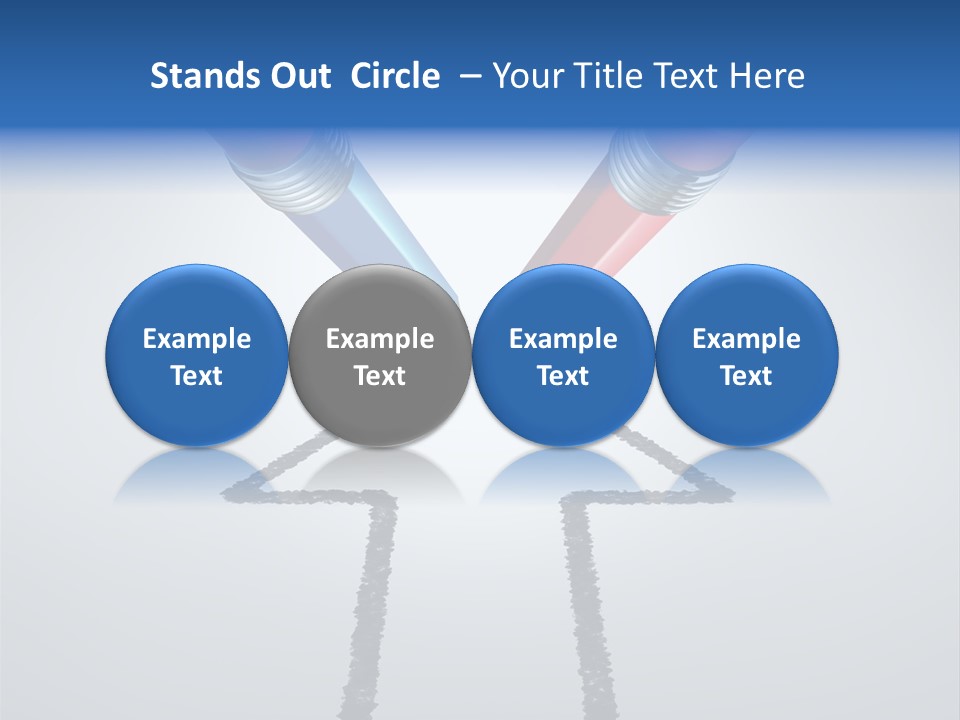 Stands Out  Circle  – Your Title Text Here

Example Text

Example Text

Example Text

Example Text